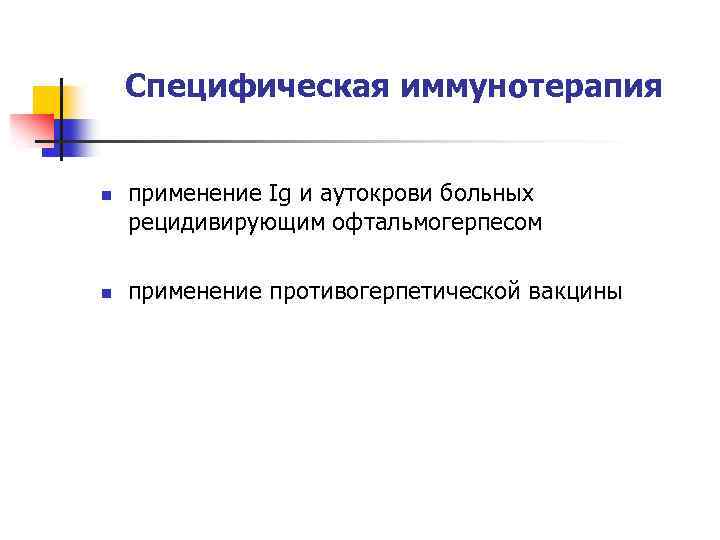 Специфическая иммунотерапия

- применение Ig и аутокрови больных рецидивирующим офтальмогерпесом
- применение противогерпетической вакцины